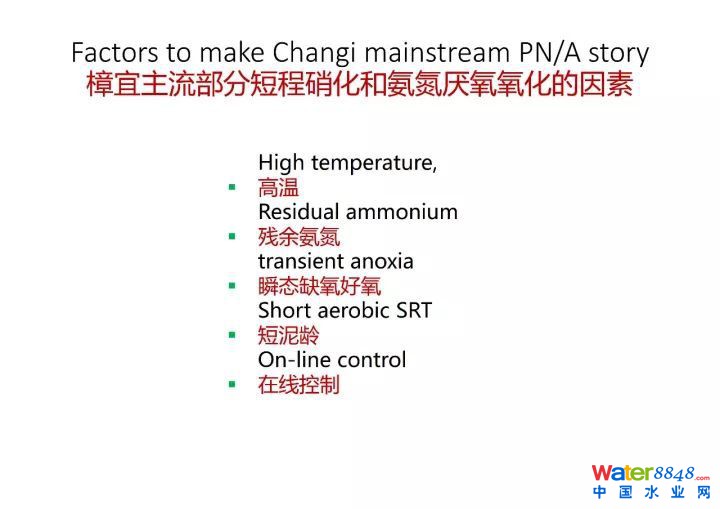 Factors to make Changi mainstream PN/A story
樟宜主流部分短程硝化和氨氮厌氧氧化的因素

High temperature,
▪ 高温
Residual ammonium
▪ 残余氨氮
transient anoxia
▪ 瞬态缺氧好氧
Short aerobic SRT
▪ 短泥龄
On-line control
▪ 在线控制

Water8848.com
中国水业网